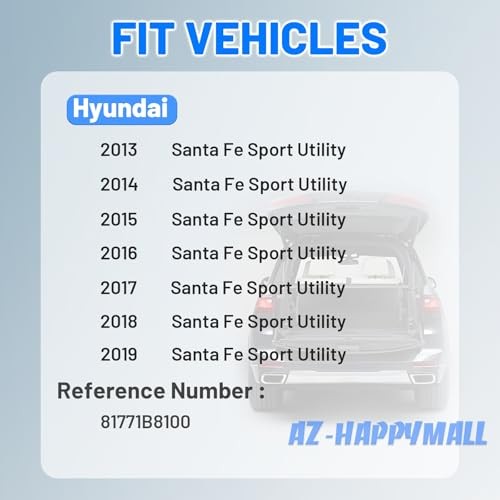 FIT VEHICLES

Hyundai

2013 Santa Fe Sport Utility

2014 Santa Fe Sport Utility

2015 Santa Fe Sport Utility

2016 Santa Fe Sport Utility

2017 Santa Fe Sport Utility

2018 Santa Fe Sport Utility

2019 Santa Fe Sport Utility

Reference Number :

81771B8100

AZ-HAPPYMALL